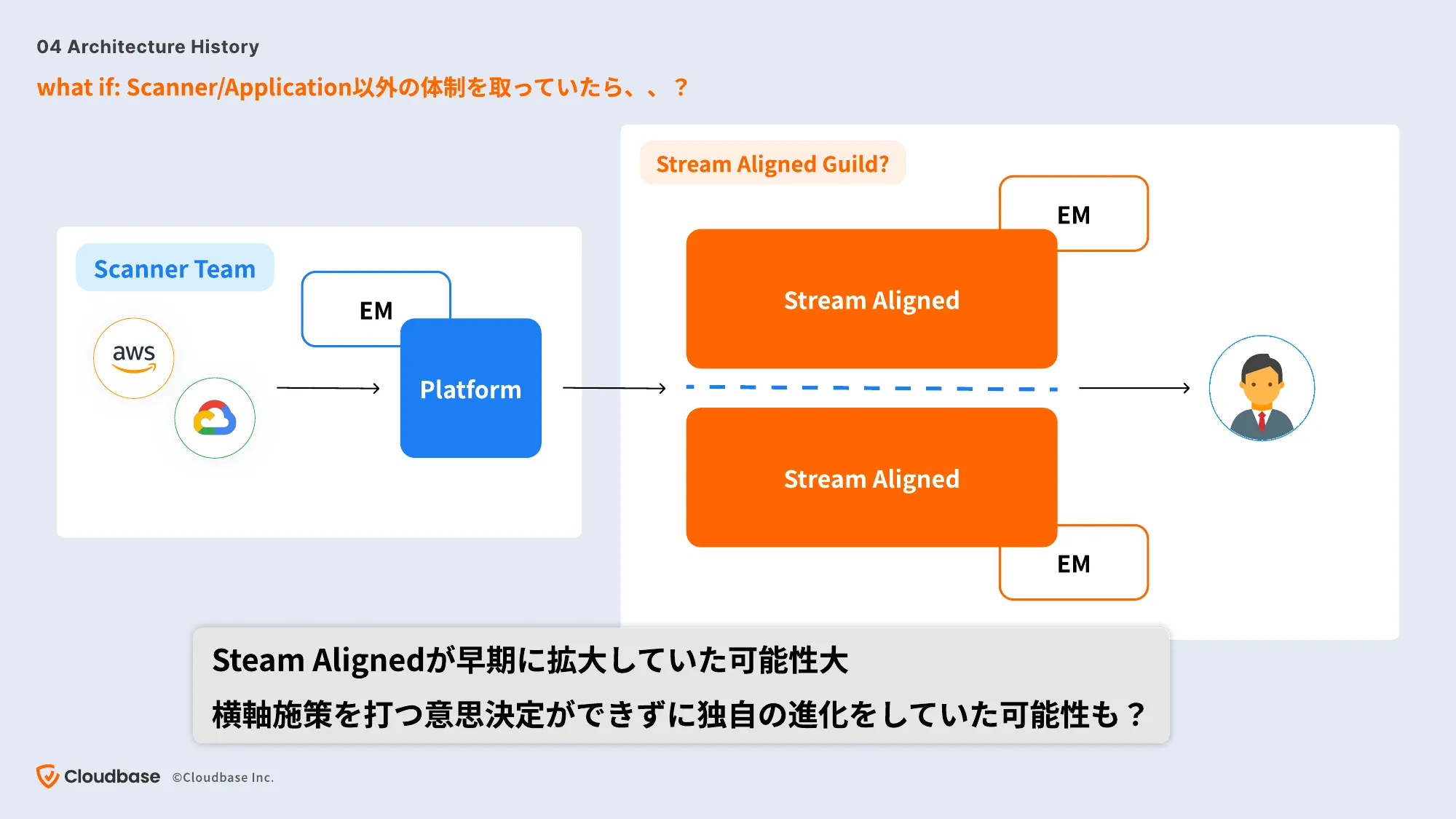 04 Architecture History

what if: Scanner/Application以外の体制を取っていたら、、？

Scanner Team

aws

EM

Platform

Stream Aligned Guild?

EM

Stream Aligned

Stream Aligned

EM

Steam Alignedが早期に拡大していた可能性大

横軸施策を打つ意思決定ができずに独自の進化をしていた可能性も？

Cloudbase ©Cloudbase Inc.